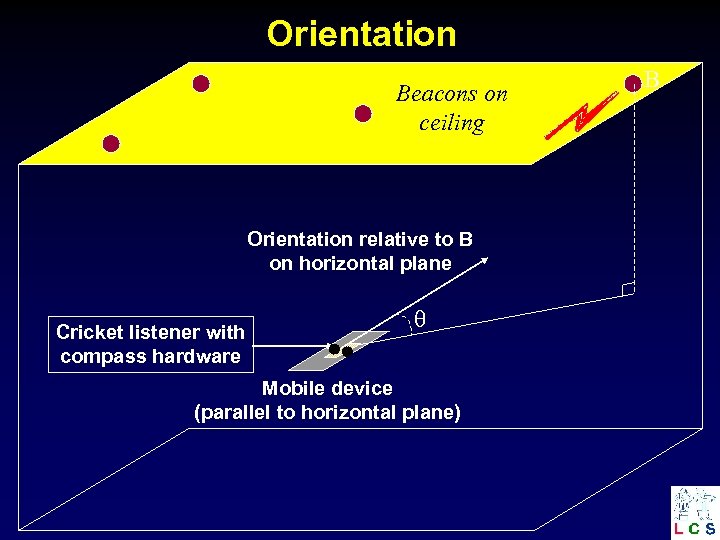 Orientation

Beacons on ceiling

B

Orientation relative to B on horizontal plane

$\theta$

Cricket listener with compass hardware

Mobile device (parallel to horizontal plane)

LCS